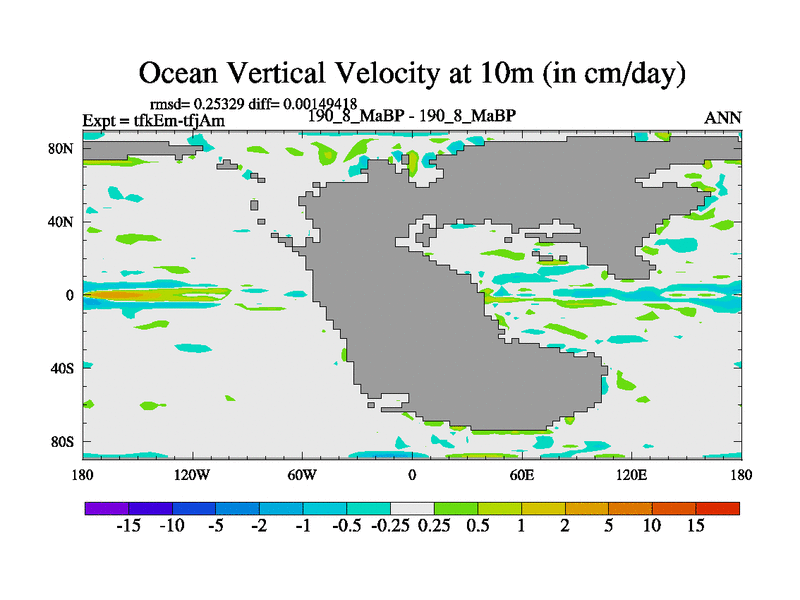 Ocean Vertical Velocity at 10m (in cm/day)

rmsd= 0.25329 diff= 0.00149418

Expt = tfkEm-tfjAm

190_8_MaBP - 190_8_MaBP

ANN

80N
40N
0
40S
80S

180
120W
60W
0
60E
120E
180

-15 -10 -5 -2 -1 -0.5 -0.25 0.25 0.5 1 2 5 10 15